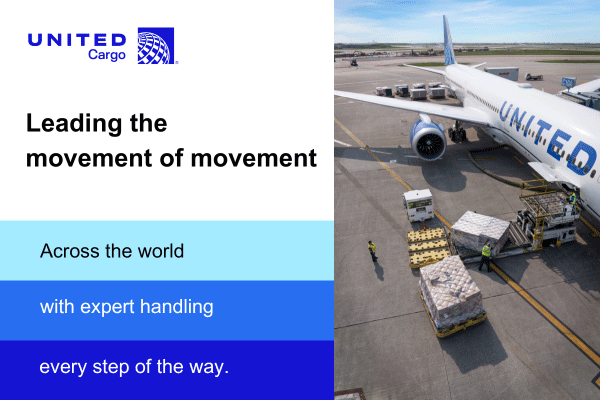 UNITED
Cargo

Leading the movement of movement

Across the world

with expert handling

every step of the way.

UNITED